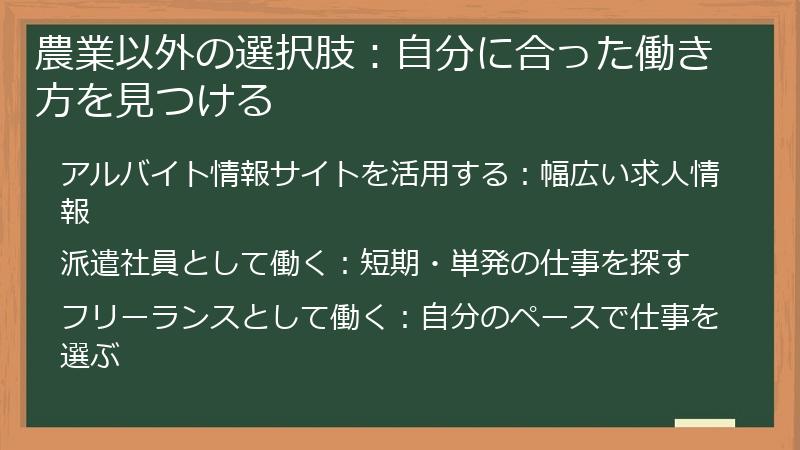 農業以外の選択肢：自分に合った働き方を見つける

アルバイト情報サイトを活用する：幅広い求人情報

派遣社員として働く：短期・単発の仕事を探す

フリーランスとして働く：自分のペースで仕事を選ぶ